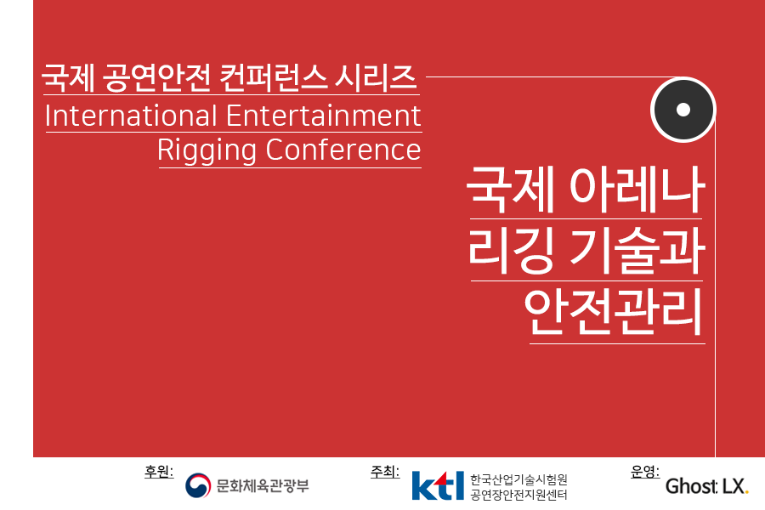 국제 공연안전 컨퍼런스 시리즈
International Entertainment Rigging Conference

국제 아레나 리깅 기술과 안전관리

후원: 문화체육관광부

주최: ktl 한국산업기술시험원 공연장안전지원센터

운영: Ghost LX.